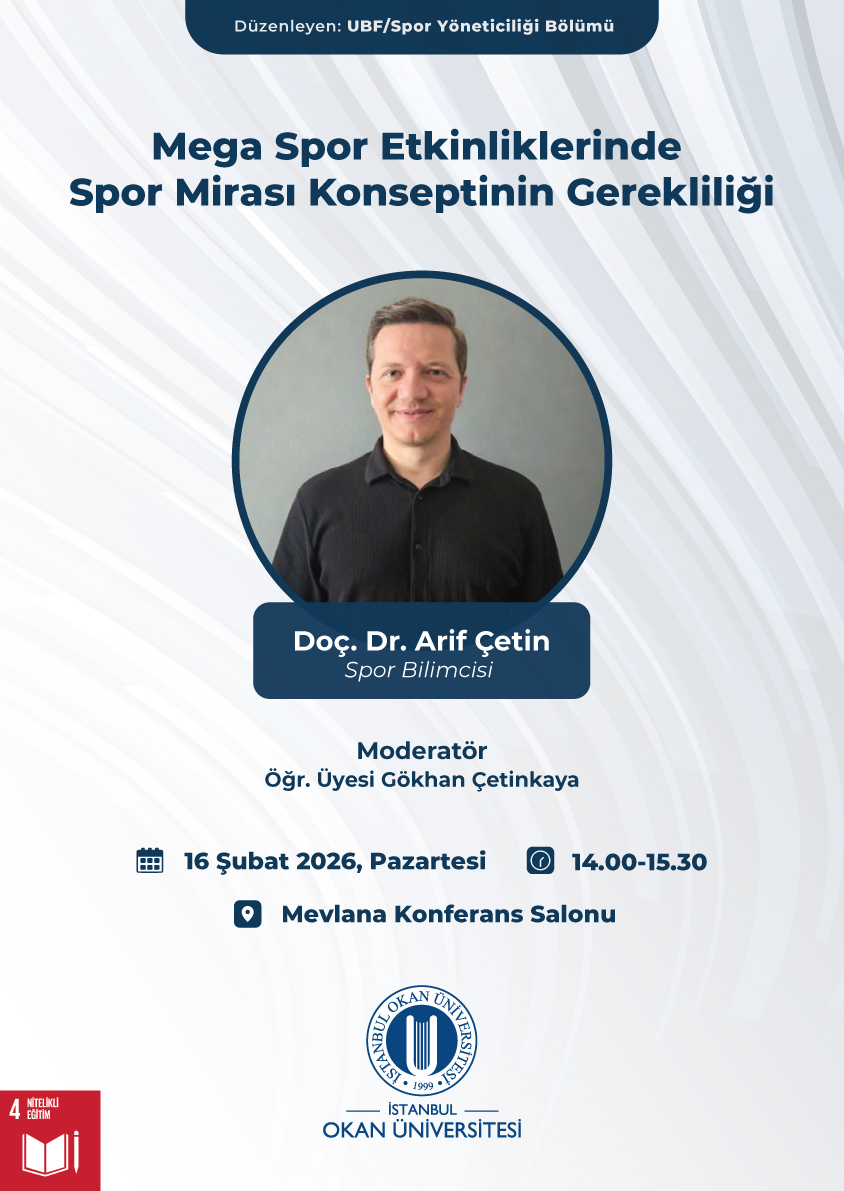 Düzenleyen: UBF/Spor Yöneticiliği Bölümü

Mega Spor Etkinliklerinde Spor Mirası Konseptinin Gerekliliği

Doç. Dr. Arif Çetin
Spor Bilimcisi

Moderatör
Öğr. Üyesi Gökhan Çetinkaya

16 Şubat 2026, Pazartesi

14.00-15.30

Mevlana Konferans Salonu

İSTANBUL OKAN ÜNİVERSİTESİ
1999

İSTANBUL
OKAN ÜNİVERSİTESİ

4 NİTELİKLİ EĞİTİM